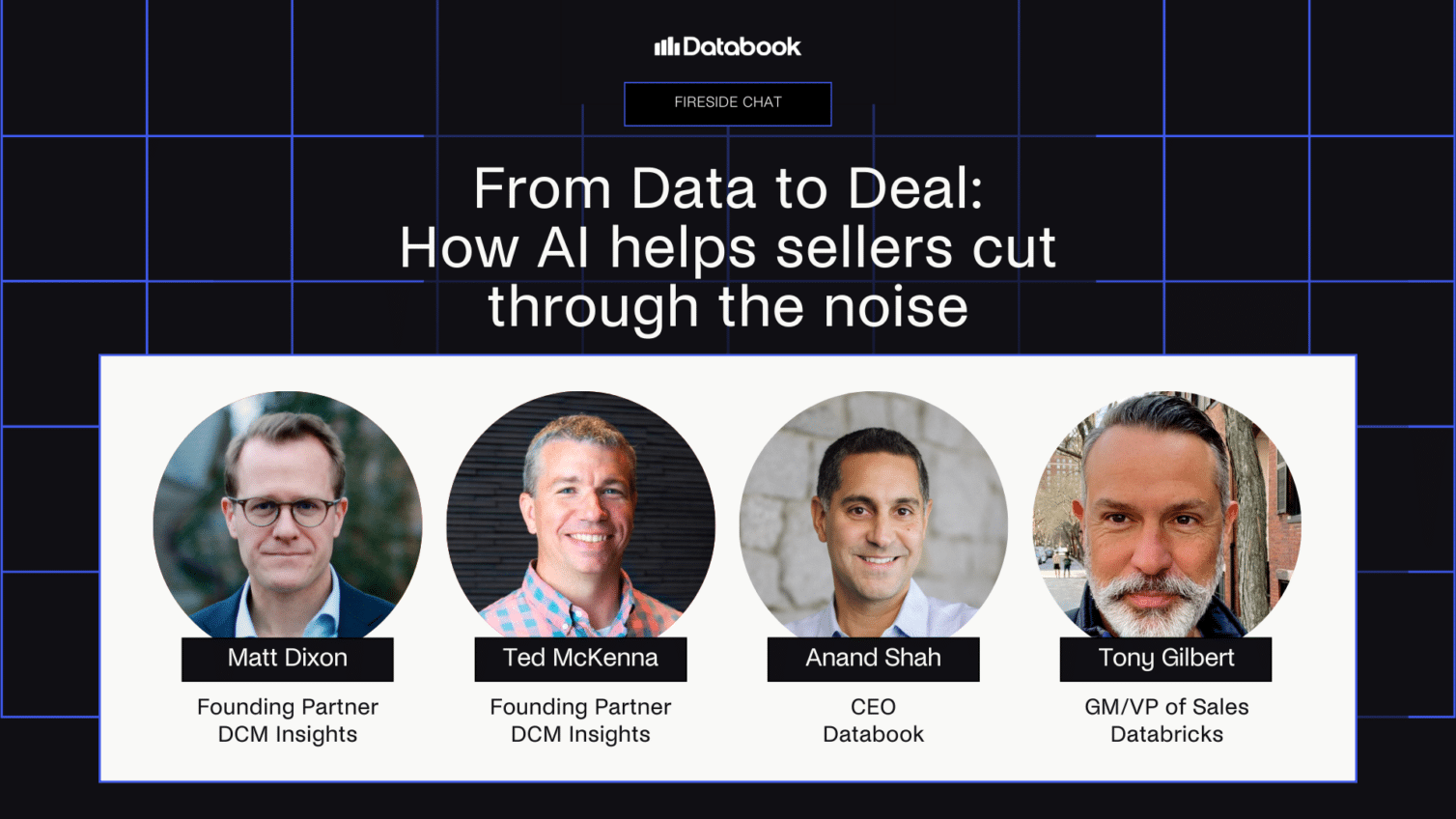 Databook

FIRESIDE CHAT

From Data to Deal:
How AI helps sellers cut through the noise

Matt Dixon
Founding Partner
DCM Insights

Ted McKenna
Founding Partner
DCM Insights

Anand Shah
CEO
Databook

Tony Gilbert
GM/VP of Sales
Databricks